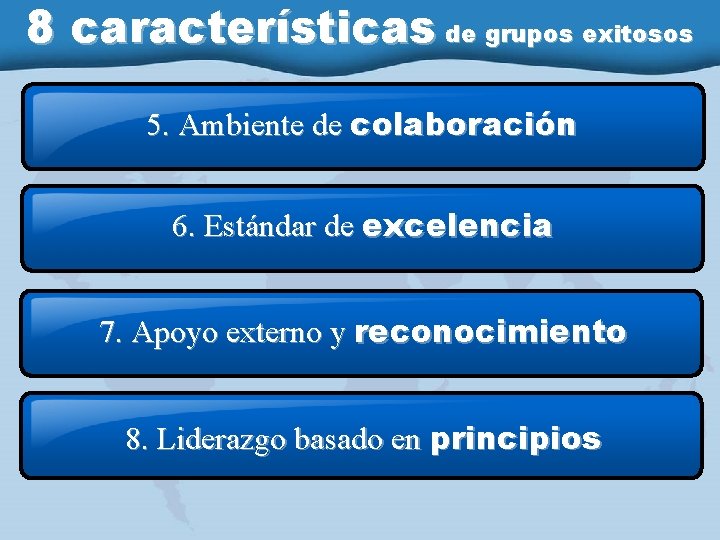 8 características de grupos exitosos

5. Ambiente de colaboración

6. Estándar de excelencia

7. Apoyo externo y reconocimiento

8. Liderazgo basado en principios